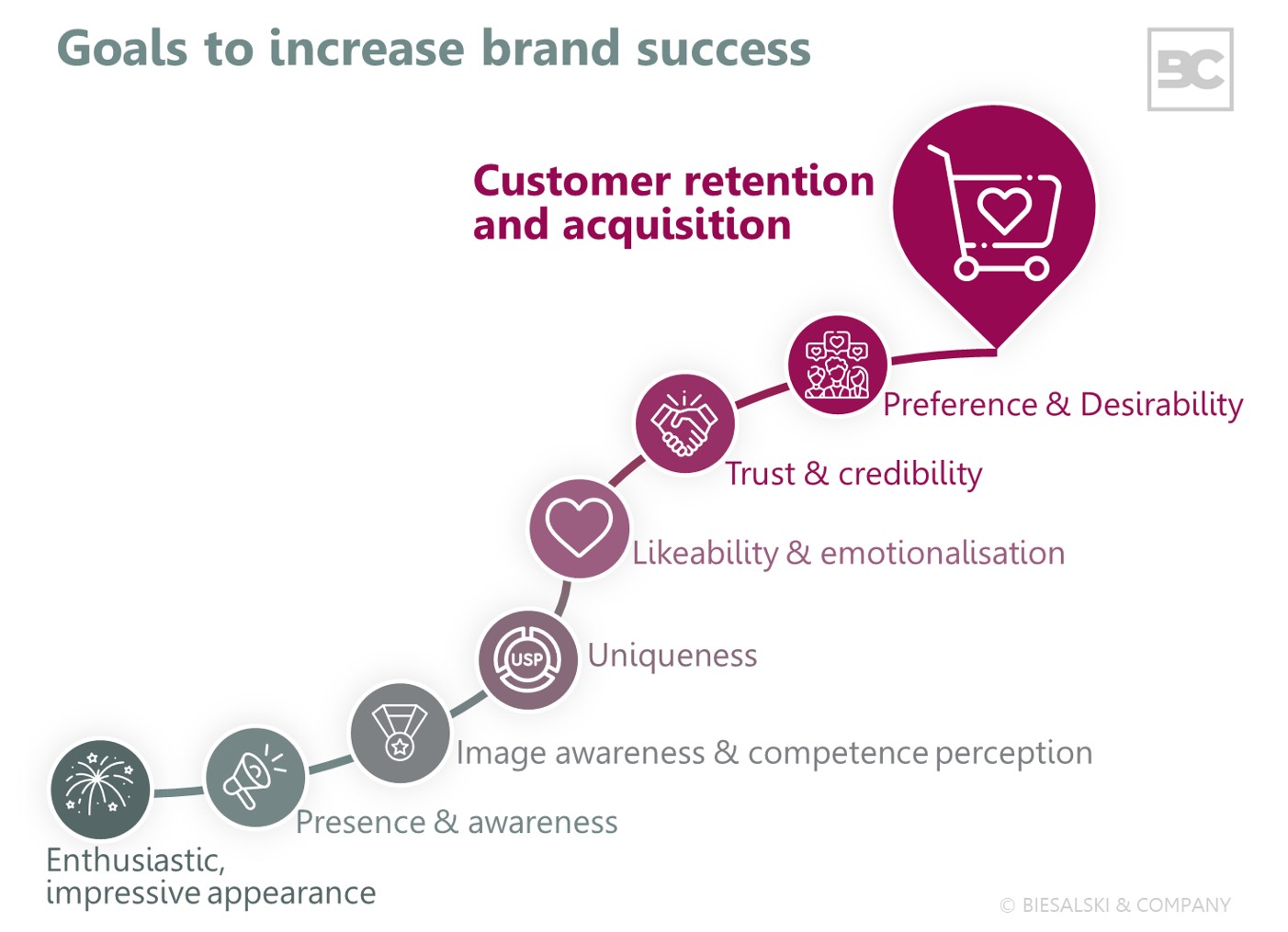 Goals to increase brand success

BC

Customer retention and acquisition

Preference & Desirability

Trust & credibility

Likeability & emotionalisation

USP

Uniqueness

Image awareness & competence perception

Presence & awareness

Enthusiastic, impressive appearance

© BIESALSKI & COMPANY